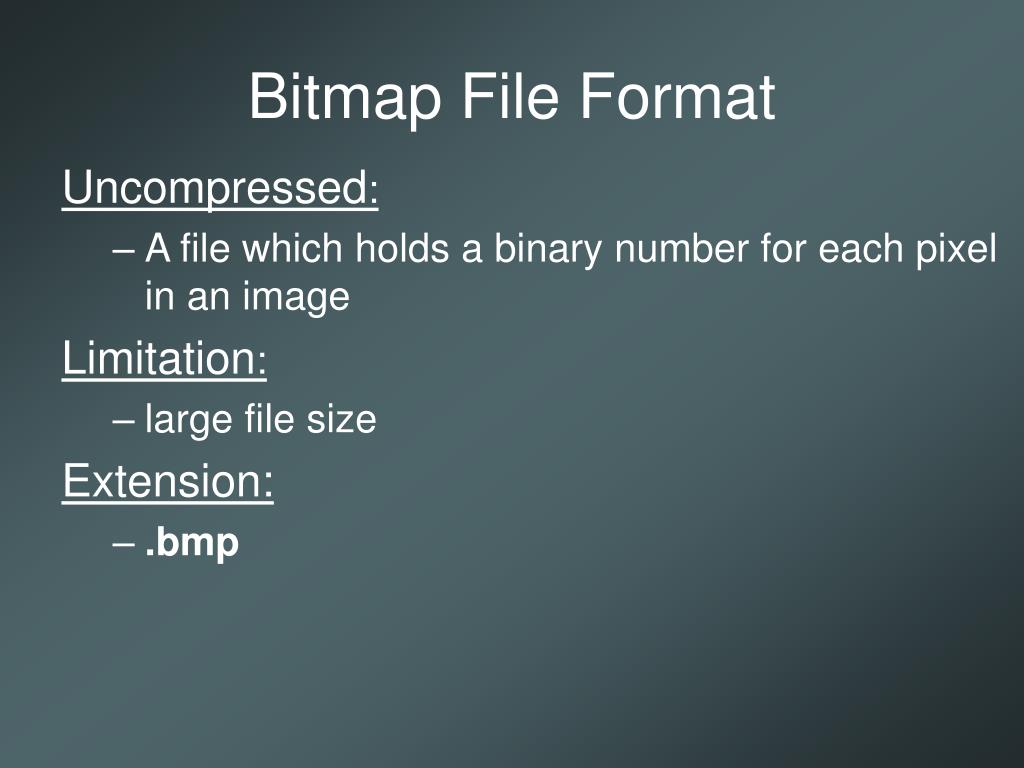 Bitmap File Format

Uncompressed:

– A file which holds a binary number for each pixel in an image

Limitation:

– large file size

Extension:

– .bmp